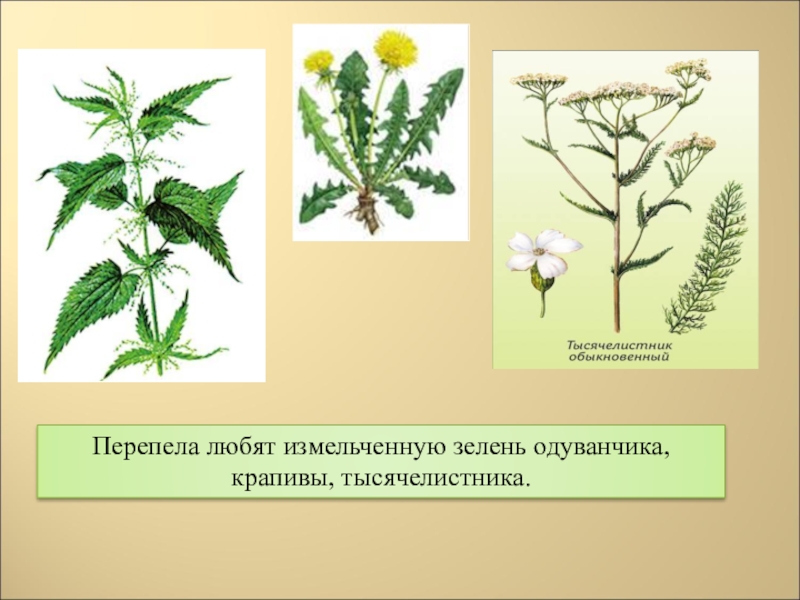 Тысячелистник обыкновенный

Перепела любят измельченную зелень одуванчика, крапивы, тысячелистника.